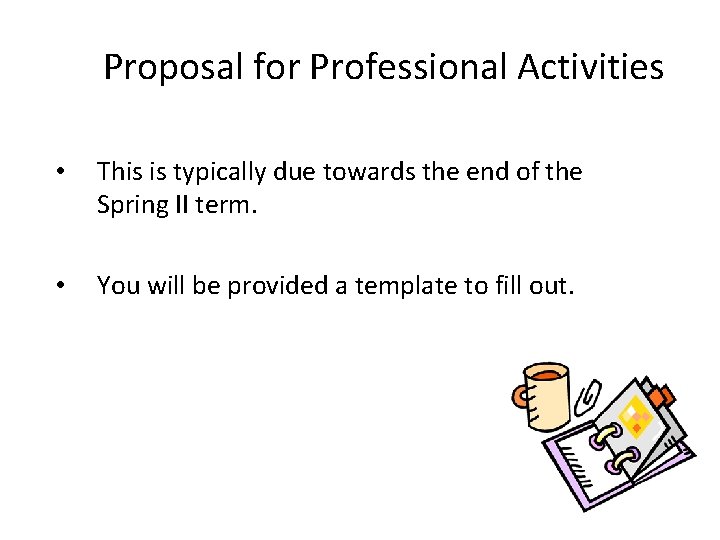 Proposal for Professional Activities

• This is typically due towards the end of the Spring II term.

• You will be provided a template to fill out.